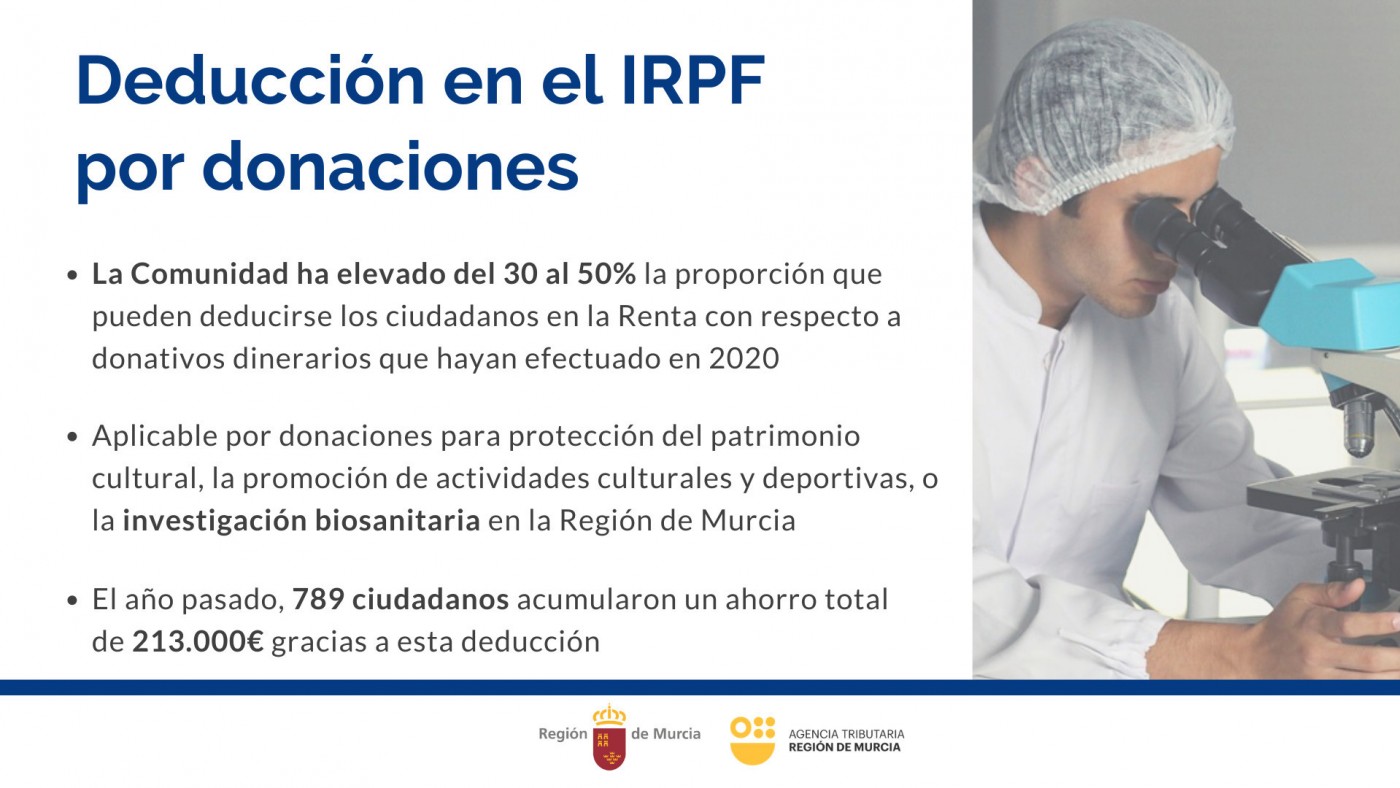 Deducción en el IRPF por donaciones

• La Comunidad ha elevado del 30 al 50% la proporción que pueden deducirse los ciudadanos en la Renta con respecto a donativos dinerarios que hayan efectuado en 2020

• Aplicable por donaciones para protección del patrimonio cultural, la promoción de actividades culturales y deportivas, o la investigación biosanitaria en la Región de Murcia

• El año pasado, 789 ciudadanos acumularon un ahorro total de 213.000€ gracias a esta deducción

Región de Murcia

AGENCIA TRIBUTARIA
REGIÓN DE MURCIA